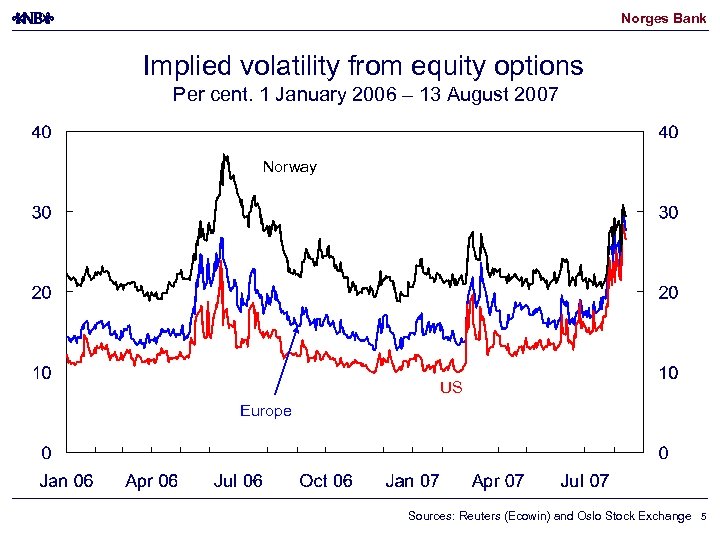 NB

Norges Bank

Implied volatility from equity options
Per cent. 1 January 2006 – 13 August 2007

40
30
20
10
0

40
30
20
10
0

Norway

Europe

US

Jan 06 Apr 06 Jul 06 Oct 06 Jan 07 Apr 07 Jul 07

Sources: Reuters (Ecowin) and Oslo Stock Exchange 5